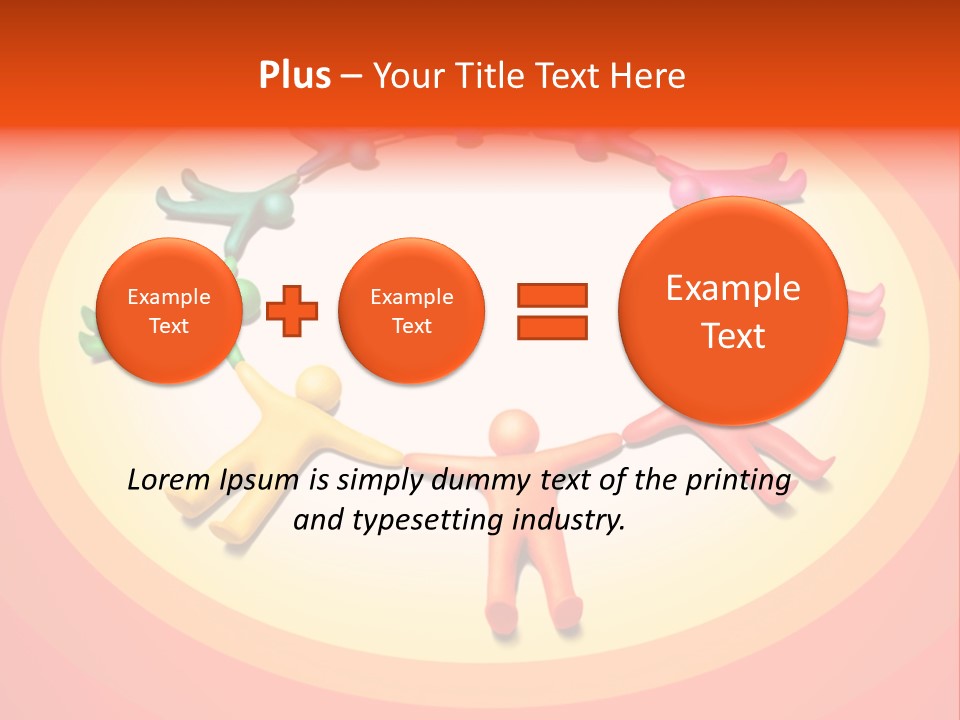 Plus – Your Title Text Here

Example Text

Example Text

Example Text

Lorem Ipsum is simply dummy text of the printing and typesetting industry.